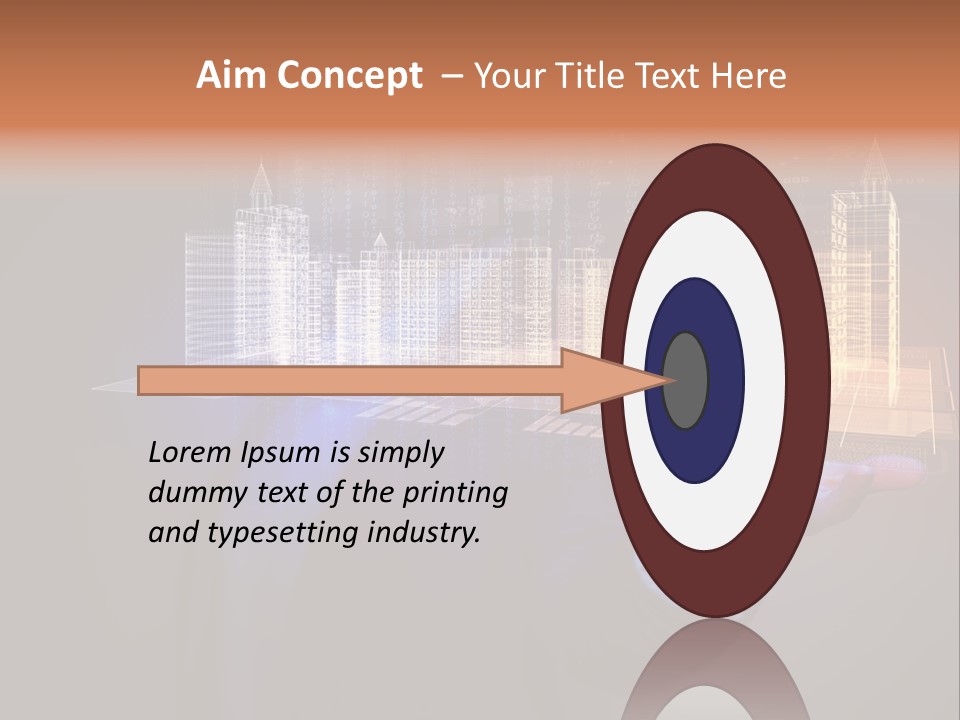 Aim Concept – Your Title Text Here

Lorem Ipsum is simply dummy text of the printing and typesetting industry.